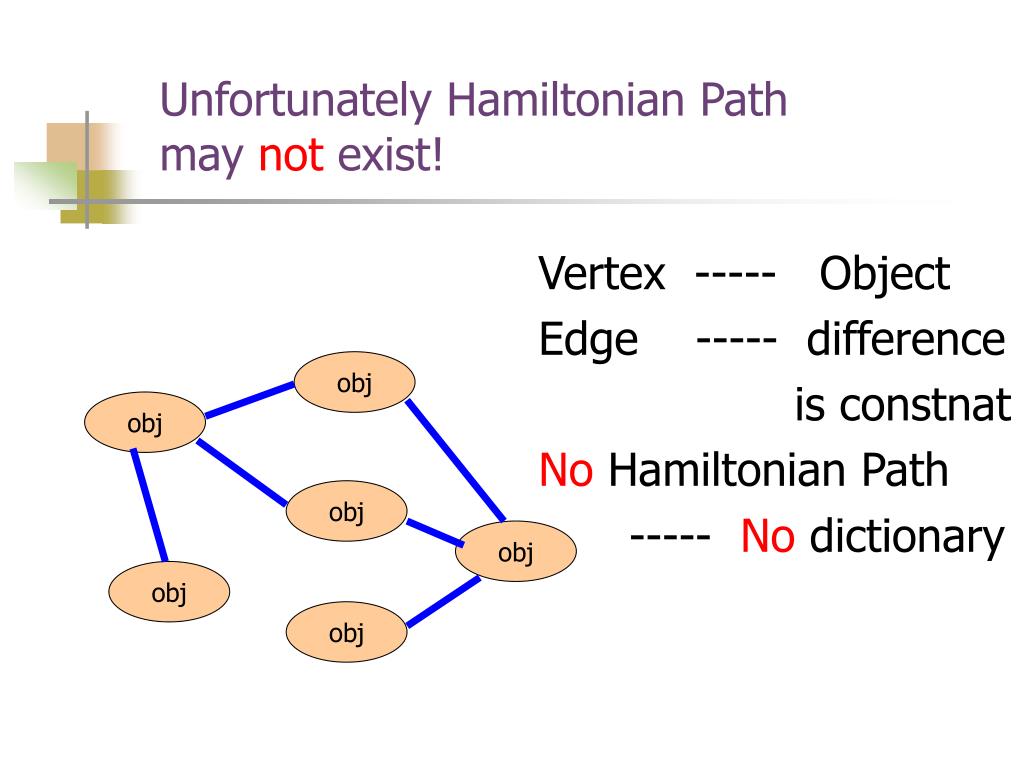 Unfortunately Hamiltonian Path may not exist!

Vertex ----- Object
Edge ----- difference is constnat
No Hamiltonian Path ----- No dictionary

obj
obj
obj
obj
obj
obj